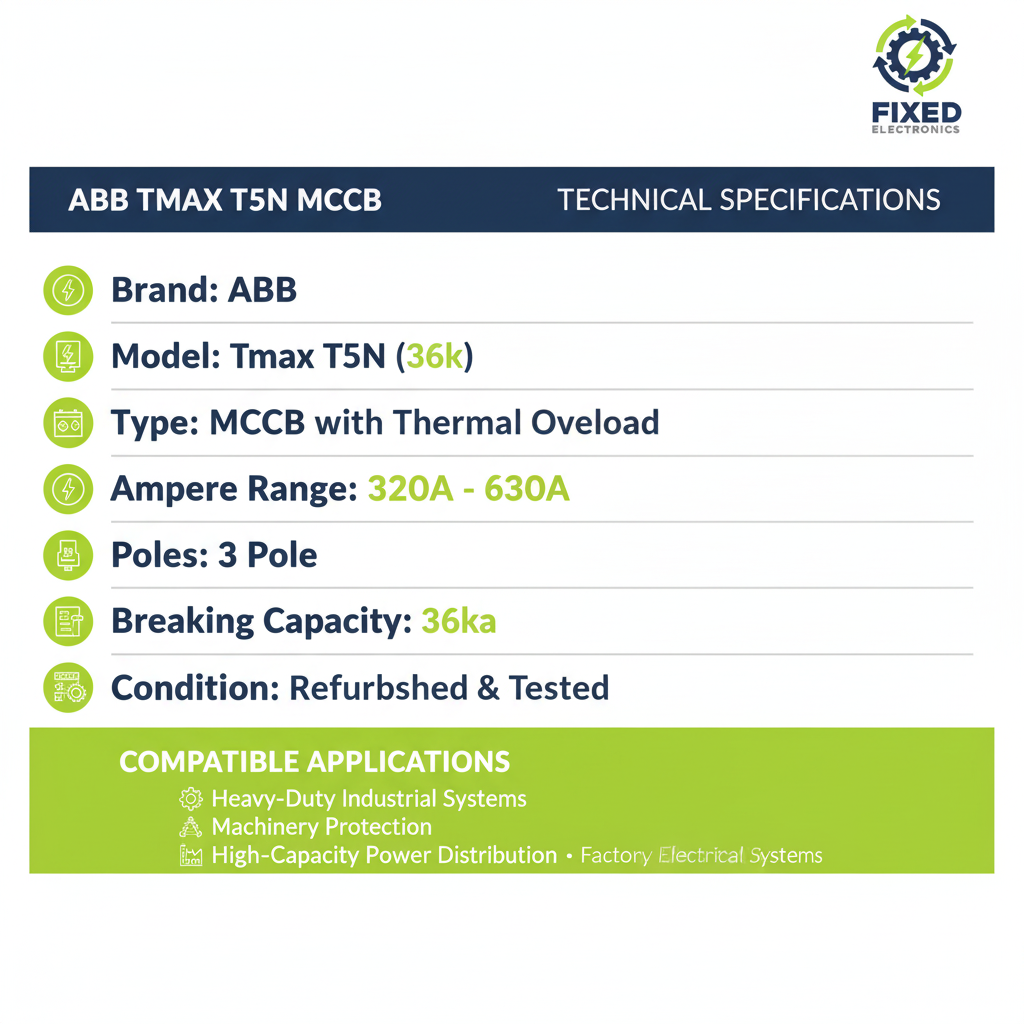 FIXED
ELECTRONICS

ABB TMAX T5N MCCB TECHNICAL SPECIFICATIONS

Brand: ABB

Model: Tmax T5N (36k)

Type: MCCB with Thermal Oveload

Ampere Range: 320A - 630A

Poles: 3 Pole

Breaking Capacity: 36ka

Condition: Refurbshed & Tested

COMPATIBLE APPLICATIONS
Heavy-Duty Industrial Systems
Machinery Protection
High-Capacity Power Distribution • Factory Electrical Systems